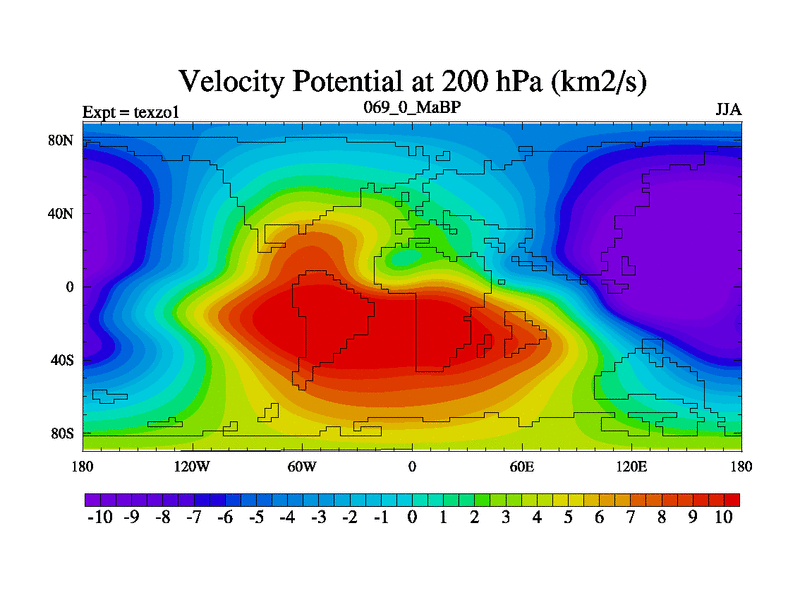 Velocity Potential at 200 hPa (km2/s)

Expt = texzo1

069_0_MaBP

JJA

80N
40N
0
40S
80S

180
120W
60W
0
60E
120E
180

-10 -9 -8 -7 -6 -5 -4 -3 -2 -1 0 1 2 3 4 5 6 7 8 9 10